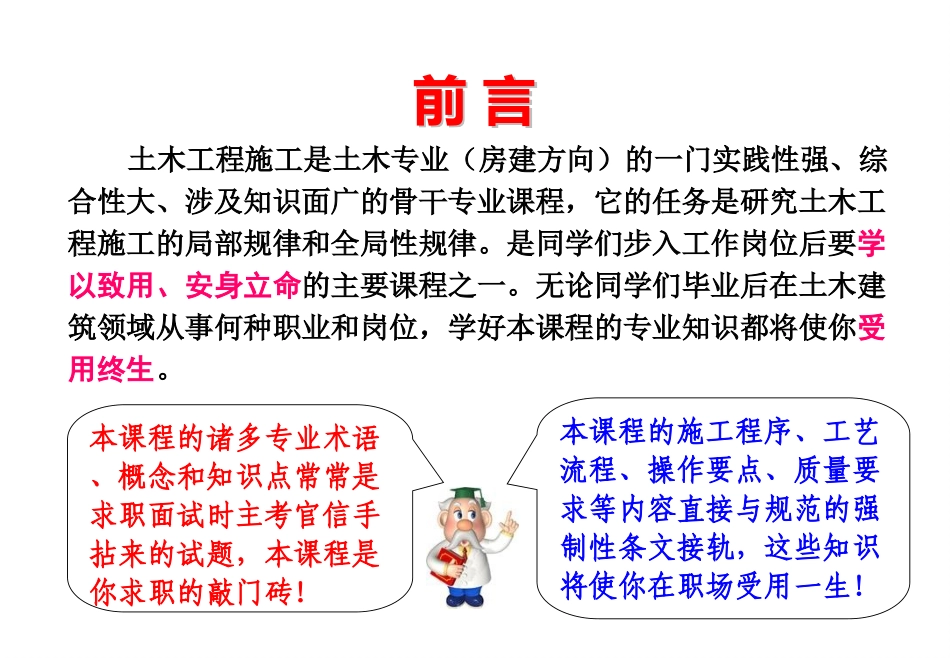 前言

土木工程施工是土木专业（房建方向）的一门实践性强、综合性大、涉及知识面广的骨干专业课程，它的任务是研究土木工程施工的局部规律和全局性规律。是同学们步入工作岗位后要学以致用、安身立命的主要课程之一。无论同学们毕业后在土木建筑领域从事何种职业和岗位，学好本课程的专业知识都将使你受用终生。

本课程的诸多专业术语、概念和知识点常常是求职面试时主考官信手拈来的试题，本课程是你求职的敲门砖！

本课程的施工程序、工艺流程、操作要点、质量要求等内容直接与规范的强制性条文接轨，这些知识将使你在职场受用一生！